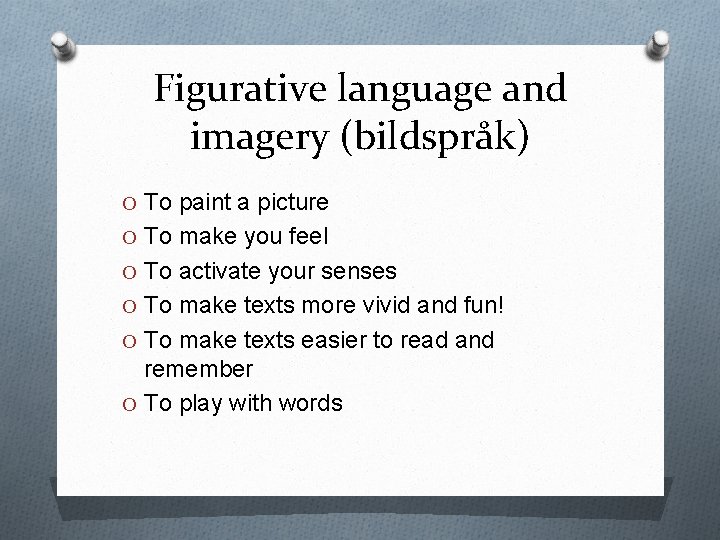 Figurative language and imagery (bildspråk)

O To paint a picture
O To make you feel
O To activate your senses
O To make texts more vivid and fun!
O To make texts easier to read and remember
O To play with words